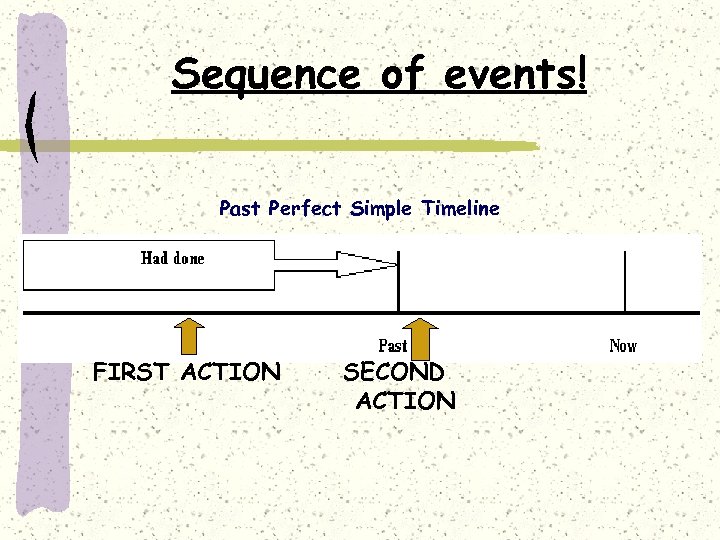 Sequence of events!

Past Perfect Simple Timeline

Had done

Past

Now

FIRST ACTION

SECOND ACTION